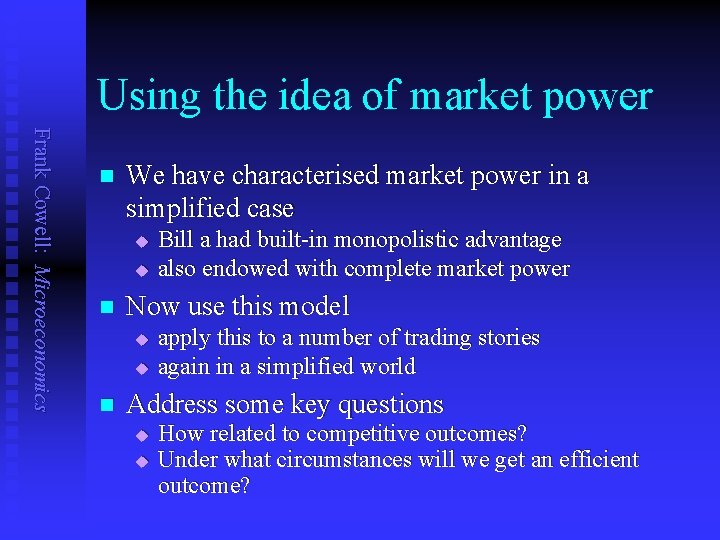 Frank Cowell: Microeconomics

Using the idea of market power

We have characterised market power in a simplified case

Bill a had built-in monopolistic advantage

also endowed with complete market power

Now use this model

apply this to a number of trading stories

again in a simplified world

Address some key questions

How related to competitive outcomes?

Under what circumstances will we get an efficient outcome?